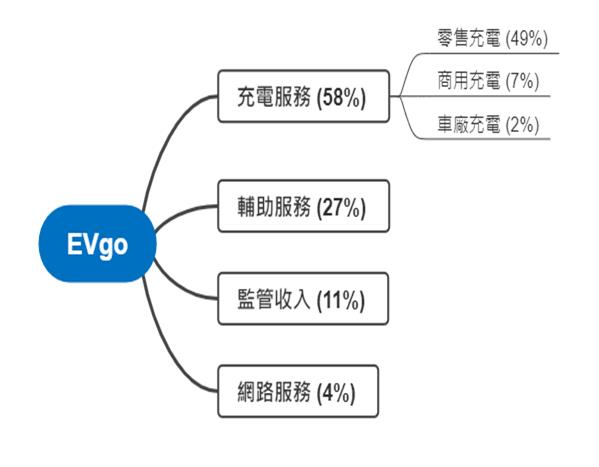 EVgo

充電服務 (58%)

零售充電 (49%)

商用充電 (7%)

車廠充電 (2%)

輔助服務 (27%)

監管收入 (11%)

網路服務 (4%)